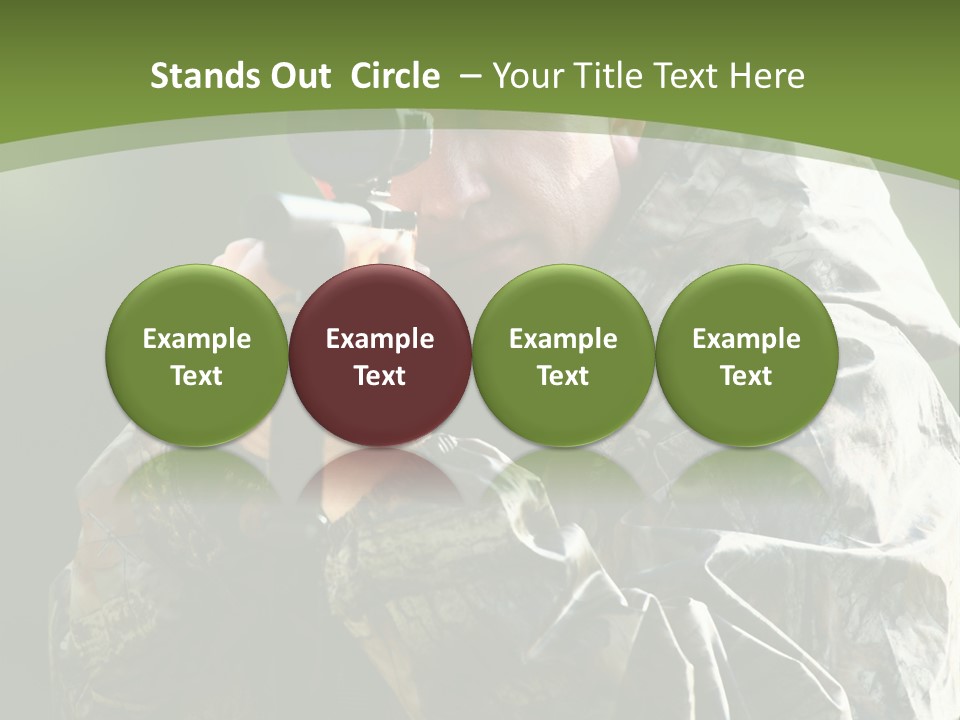 Stands Out Circle – Your Title Text Here

Example Text

Example Text

Example Text

Example Text